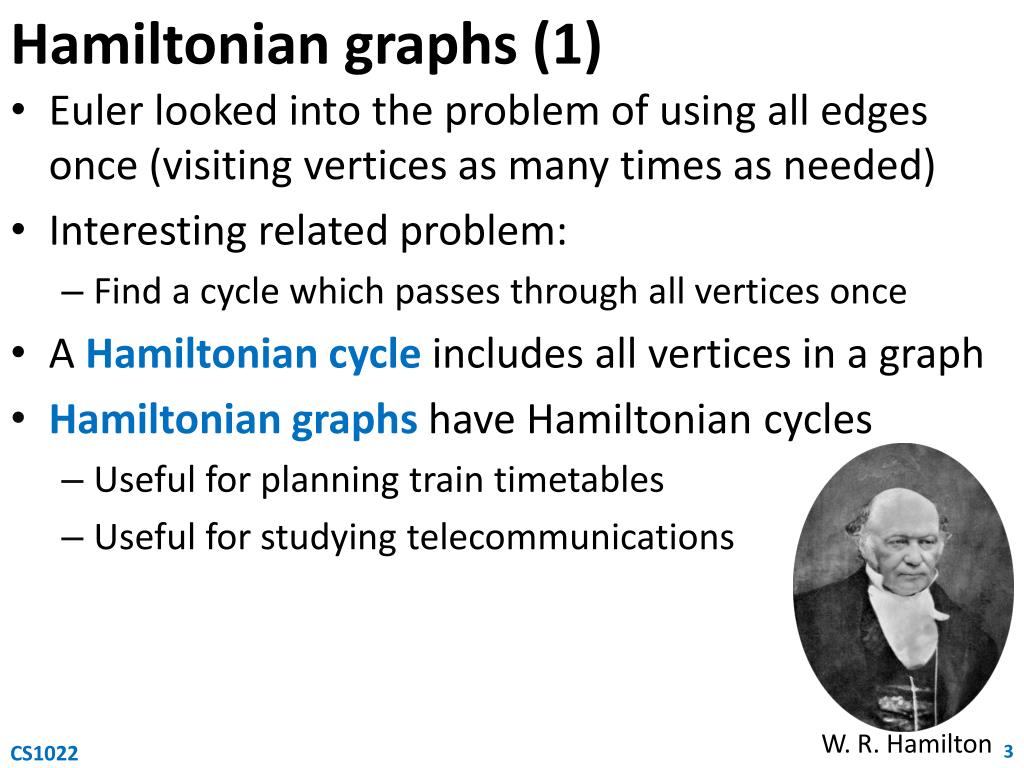 Hamiltonian graphs (1)

• Euler looked into the problem of using all edges once (visiting vertices as many times as needed)

• Interesting related problem:
– Find a cycle which passes through all vertices once

• A Hamiltonian cycle includes all vertices in a graph

• Hamiltonian graphs have Hamiltonian cycles
– Useful for planning train timetables
– Useful for studying telecommunications

W. R. Hamilton

CS1022

3